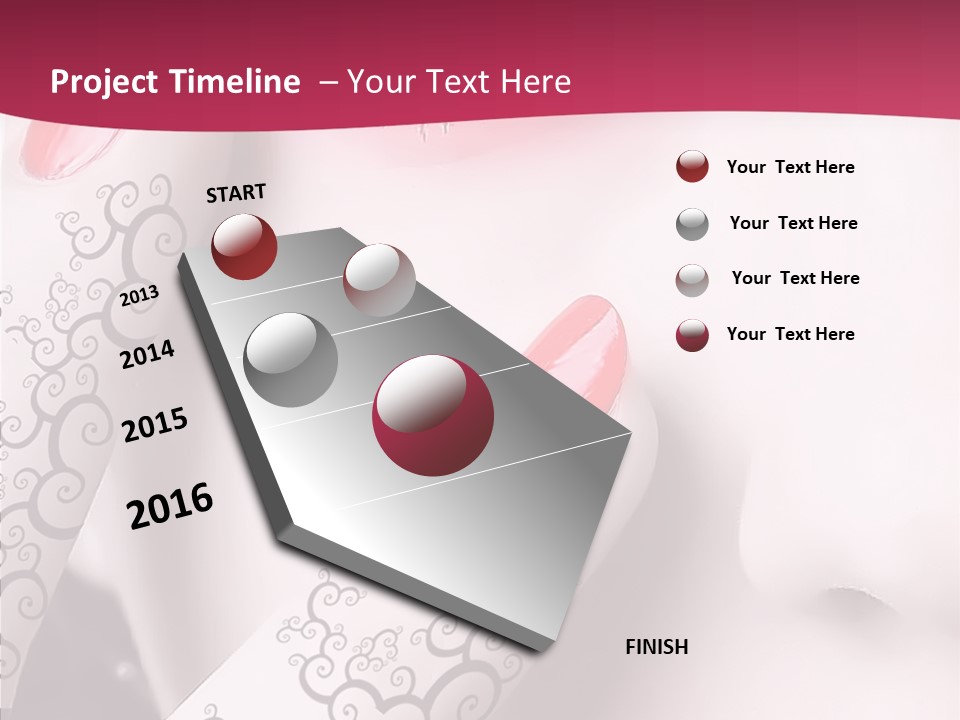 Project Timeline – Your Text Here

START

2013

2014

2015

2016

FINISH

Your Text Here

Your Text Here

Your Text Here

Your Text Here